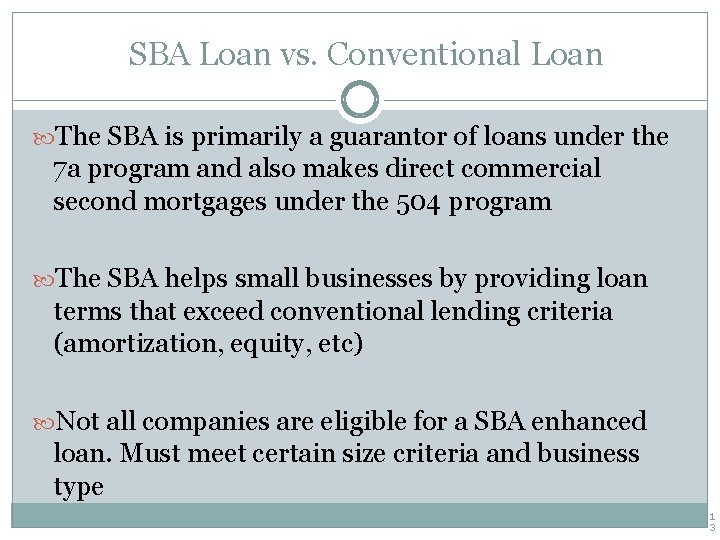 SBA Loan vs. Conventional Loan

The SBA is primarily a guarantor of loans under the 7a program and also makes direct commercial second mortgages under the 504 program

The SBA helps small businesses by providing loan terms that exceed conventional lending criteria (amortization, equity, etc)

Not all companies are eligible for a SBA enhanced loan. Must meet certain size criteria and business type

13